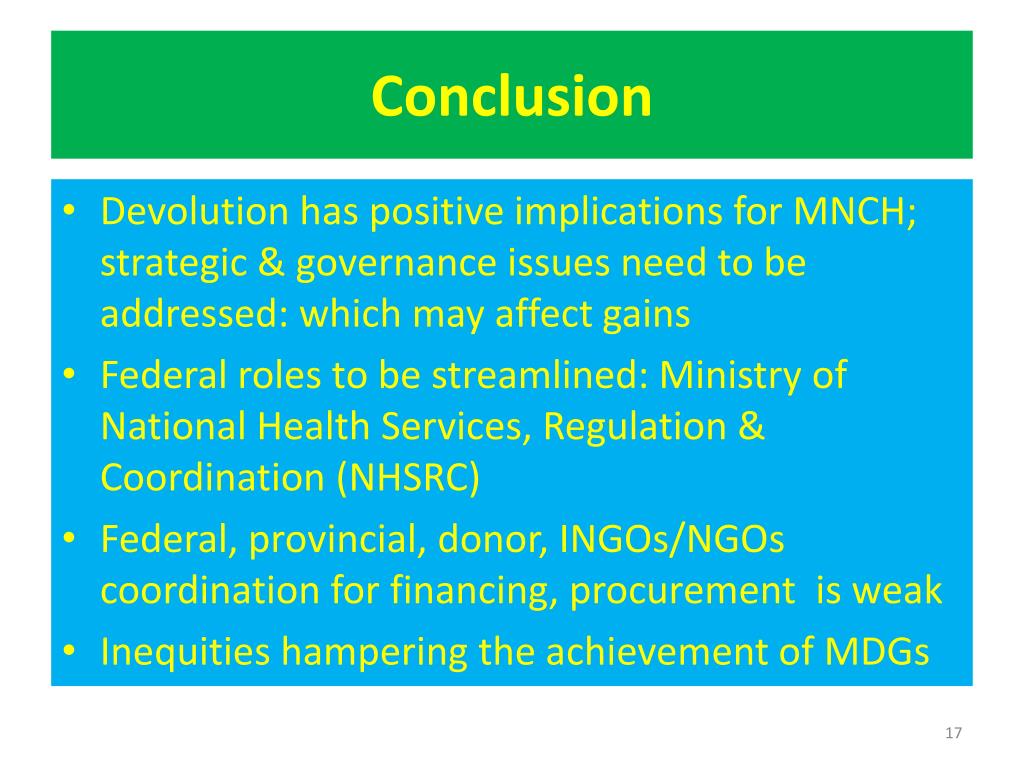 Conclusion

• Devolution has positive implications for MNCH; strategic & governance issues need to be addressed: which may affect gains
• Federal roles to be streamlined: Ministry of National Health Services, Regulation & Coordination (NHSRC)
• Federal, provincial, donor, INGOs/NGOs coordination for financing, procurement is weak
• Inequities hampering the achievement of MDGs

17